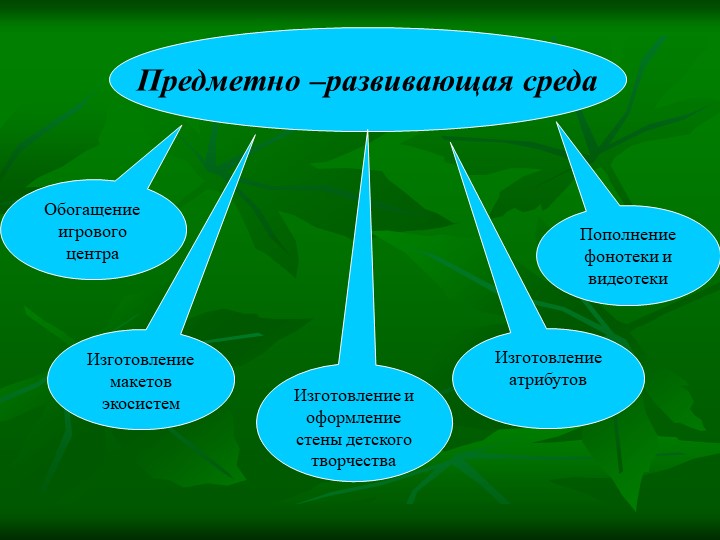 Предметно –развивающая среда

Обогащение игрового центра

Изготовление макетов экосистем

Изготовление и оформление стены детского творчества

Изготовление атрибутов

Пополнение фонотеки и видеотеки